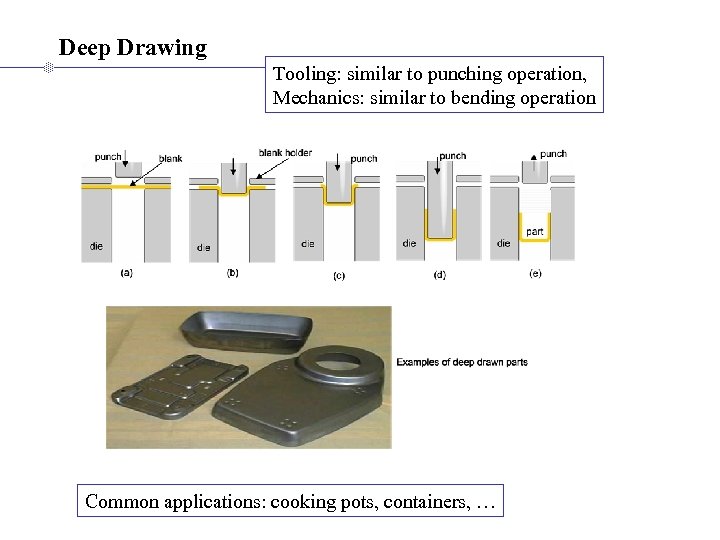 Deep Drawing

Tooling: similar to punching operation,
Mechanics: similar to bending operation

punch
blank
die
(a)

blank holder
die
(b)

punch
die
(c)

punch
die
(d)

punch
part
die
(e)

Examples of deep drawn parts

Common applications: cooking pots, containers, …